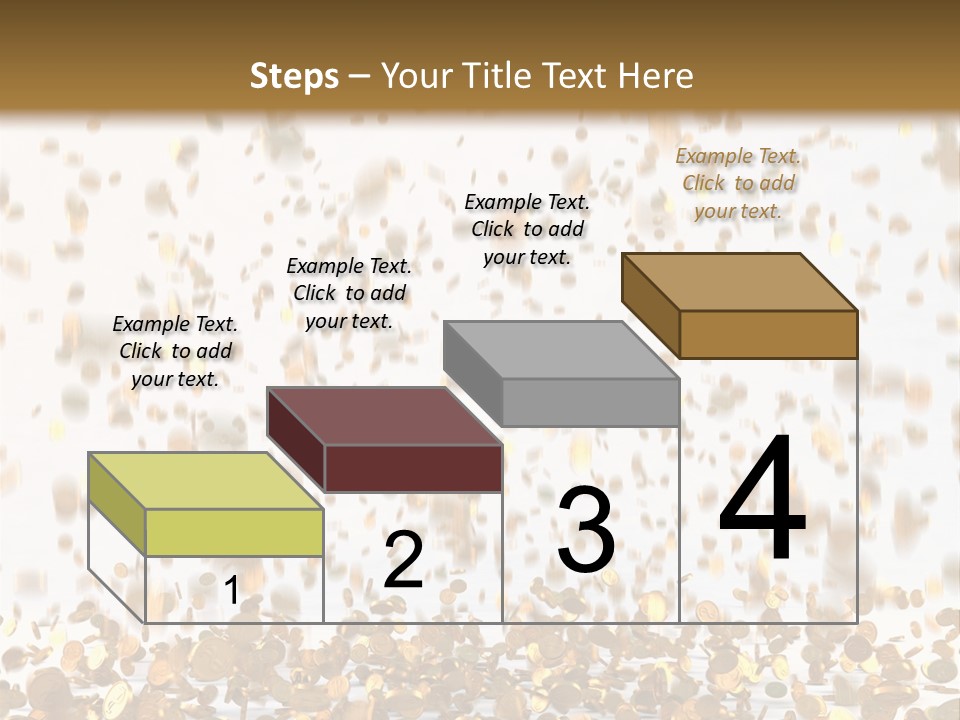 Steps – Your Title Text Here

Example Text. Click to add your text.

Example Text. Click to add your text.

Example Text. Click to add your text.

Example Text. Click to add your text.

1

2

3

4